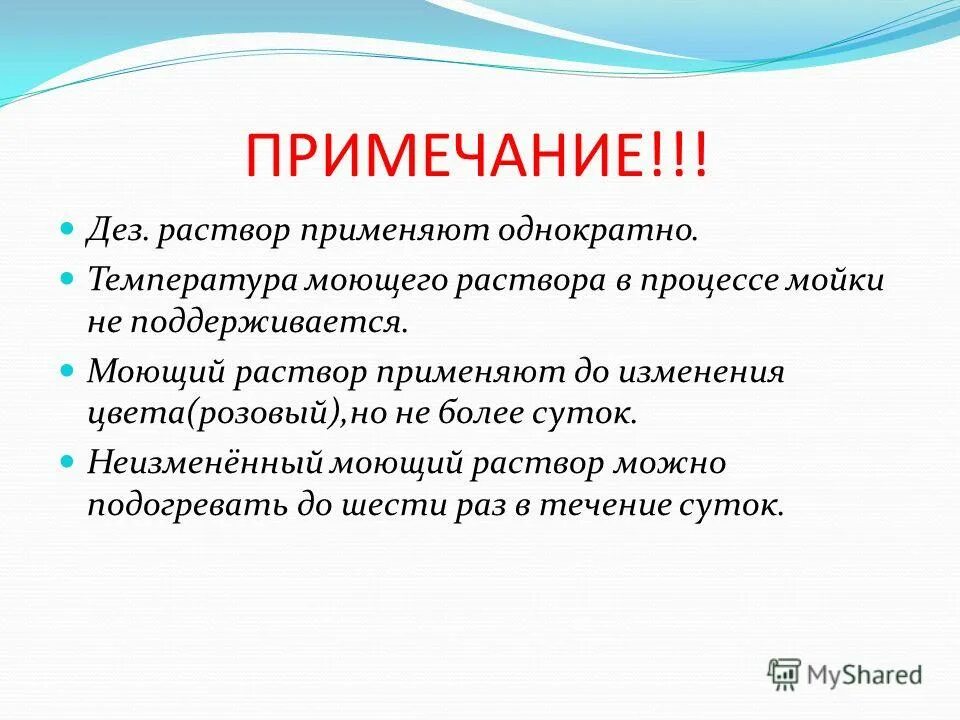 ПРИМЕЧАНИЕ!!!

Дез. раствор применяют однократно.

Температура моющего раствора в процессе мойки не поддерживается.

Моющий раствор применяют до изменения цвета(розовый),но не более суток.

Неизменённый моющий раствор можно подогревать до шести раз в течение суток.

MyShared